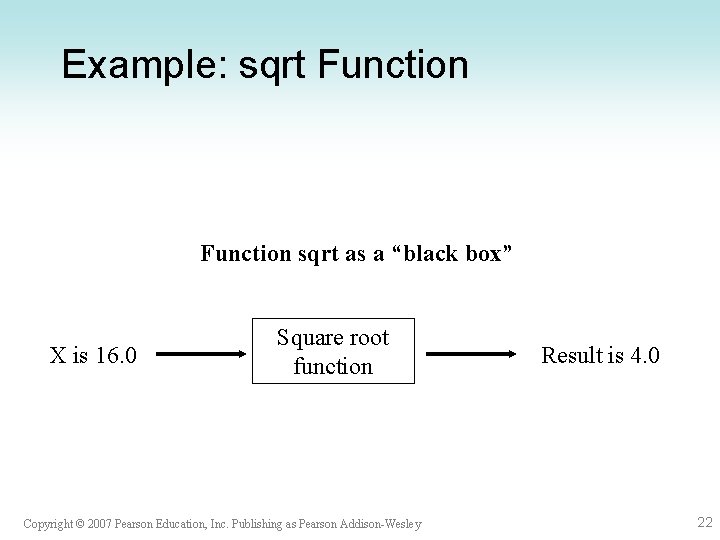 Example: sqrt Function

Function sqrt as a “black box”

X is 16.0

Square root function

Result is 4.0

Copyright © 2007 Pearson Education, Inc. Publishing as Pearson Addison-Wesley

22